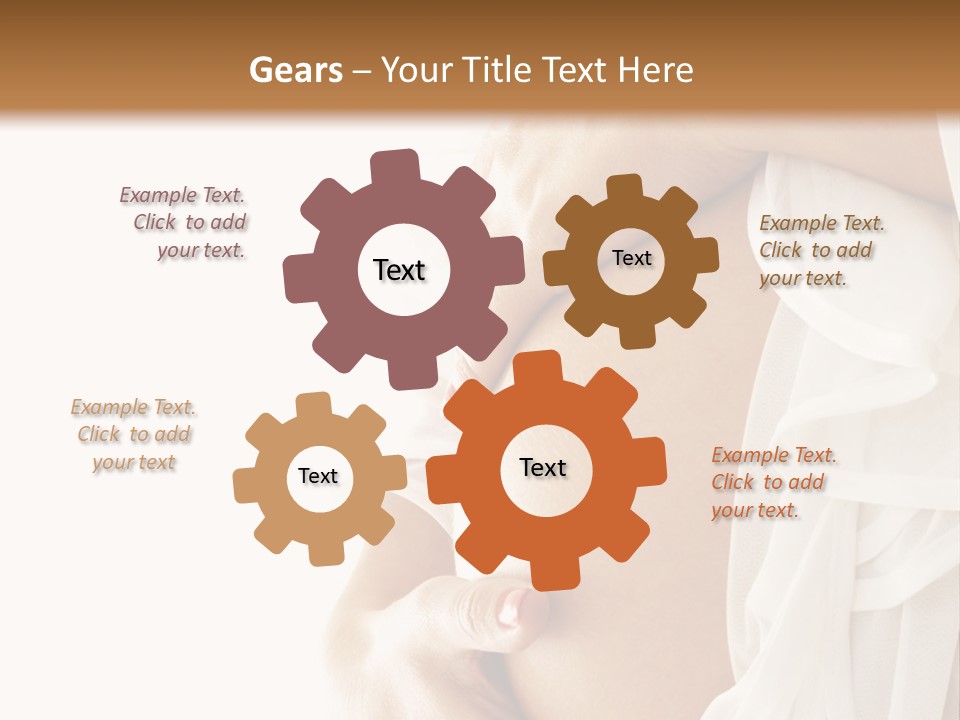 Gears – Your Title Text Here

Example Text. Click to add your text.

Text

Text

Example Text. Click to add your text.

Example Text. Click to add your text

Text

Text

Example Text. Click to add your text.